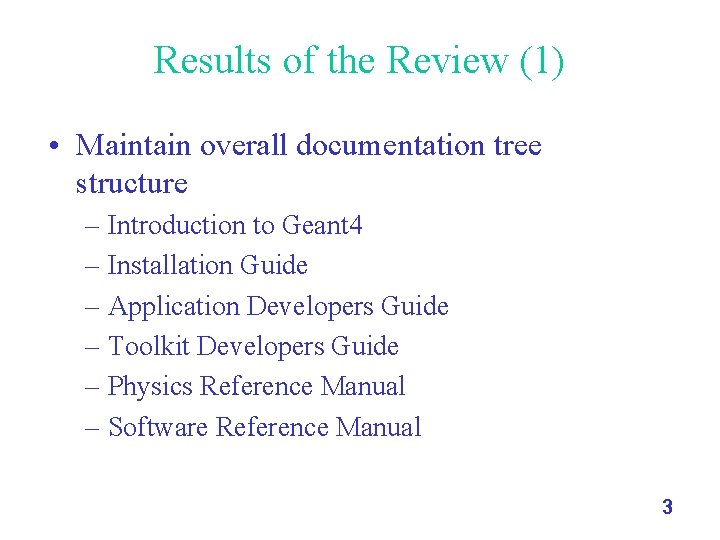 Results of the Review (1)

• Maintain overall documentation tree structure
– Introduction to Geant4
– Installation Guide
– Application Developers Guide
– Toolkit Developers Guide
– Physics Reference Manual
– Software Reference Manual

3